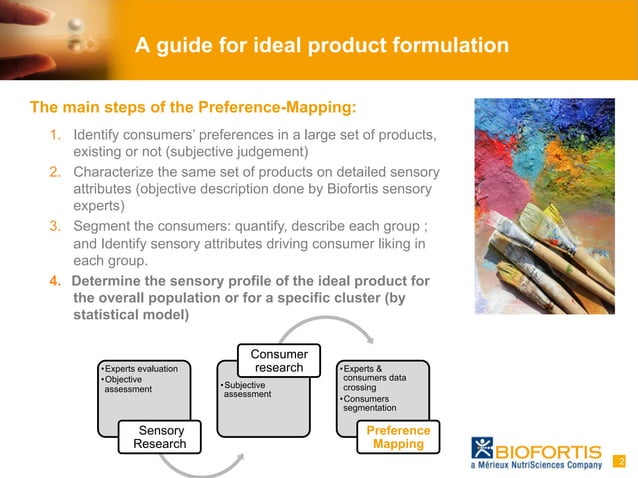 A guide for ideal product formulation

The main steps of the Preference-Mapping:

1. Identify consumers' preferences in a large set of products, existing or not (subjective judgement)
2. Characterize the same set of products on detailed sensory attributes (objective description done by Biofortis sensory experts)
3. Segment the consumers: quantify, describe each group ; and Identify sensory attributes driving consumer liking in each group.
4. Determine the sensory profile of the ideal product for the overall population or for a specific cluster (by statistical model)

•Experts evaluation
•Objective assessment

Sensory Research

Consumer research

•Subjective assessment

•Experts & consumers data crossing
•Consumers segmentation

Preference Mapping

BIOFORTIS
a Mérieux NutriSciences Company

2